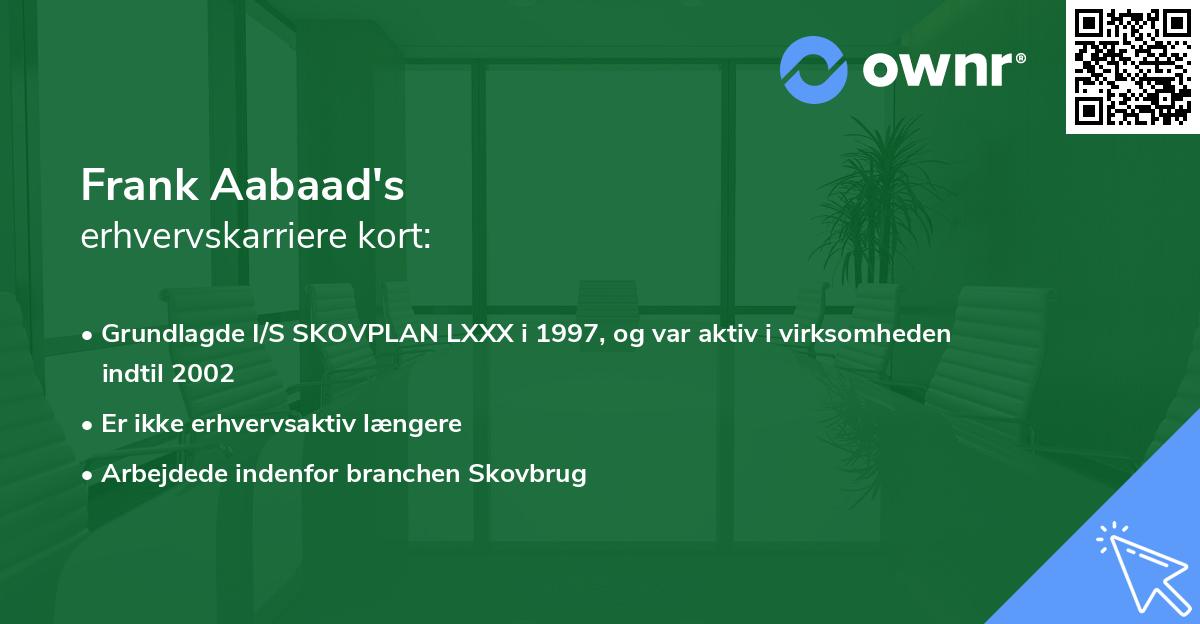 ownr®

Frank Aabaad's
erhvervskarriere kort:

• Grundlagde I/S SKOVPLAN LXXX i 1997, og var aktiv i virksomheden indtil 2002
• Er ikke erhvervsaktiv længere
• Arbejdede indenfor branchen Skovbrug